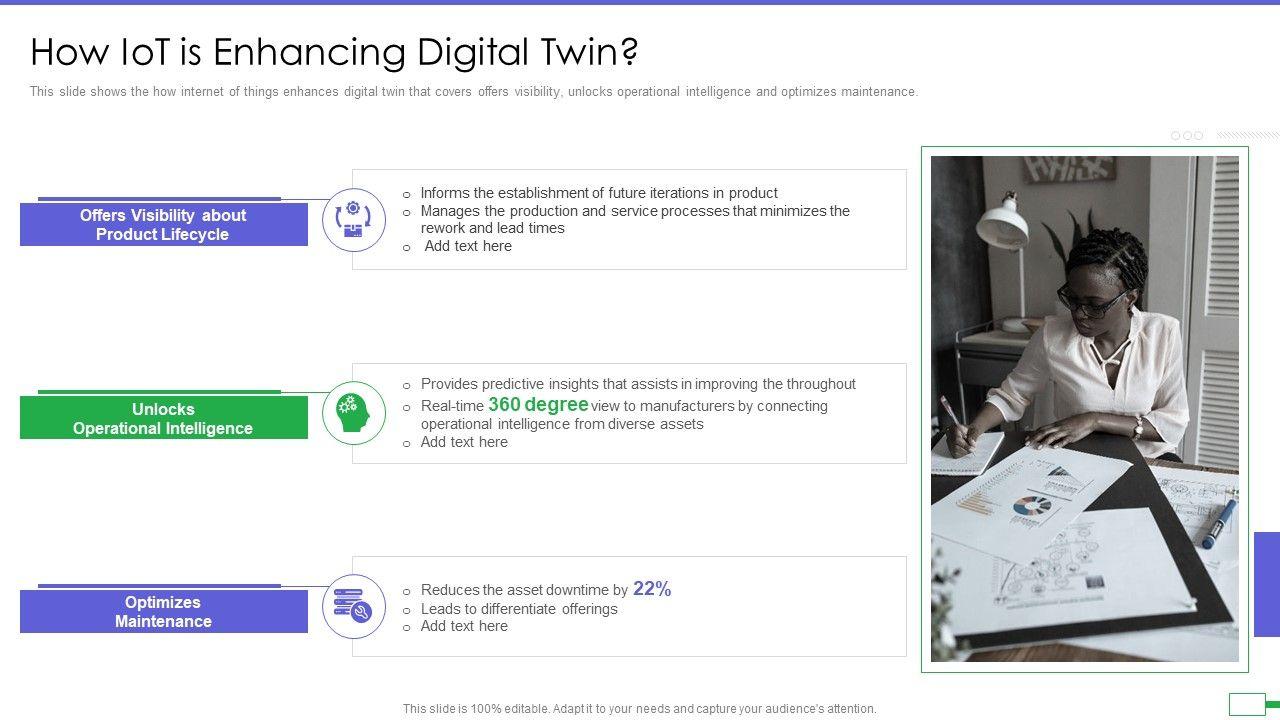 How IoT is Enhancing Digital Twin?

This slide shows the how internet of things enhances digital twin that covers offers visibility, unlocks operational intelligence and optimizes maintenance.

Offers Visibility about Product Lifecycle

o Informs the establishment of future iterations in product
o Manages the production and service processes that minimizes the rework and lead times
o Add text here

Unlocks Operational Intelligence

o Provides predictive insights that assists in improving the throughout
o Real-time 360 degree view to manufacturers by connecting operational intelligence from diverse assets
o Add text here

Optimizes Maintenance

o Reduces the asset downtime by 22%
o Leads to differentiate offerings
o Add text here

This slide is 100% editable. Adapt it to your needs and capture your audience's attention.